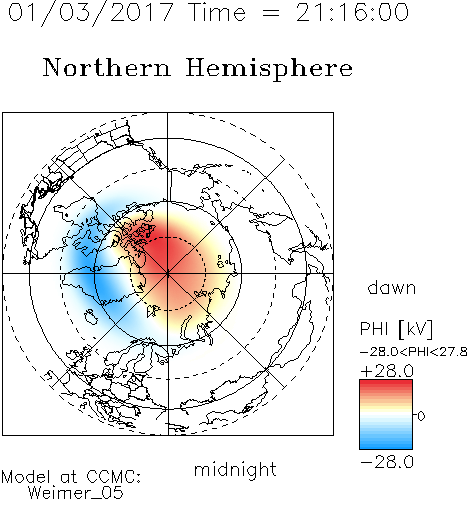 01/03/2017 Time = 21:16:00

Northern Hemisphere

dawn

PHI [kV]

-28.0<PHI<27.8

+28.0

0

-28.0

midnight

Model at CCMC:
Weimer_05